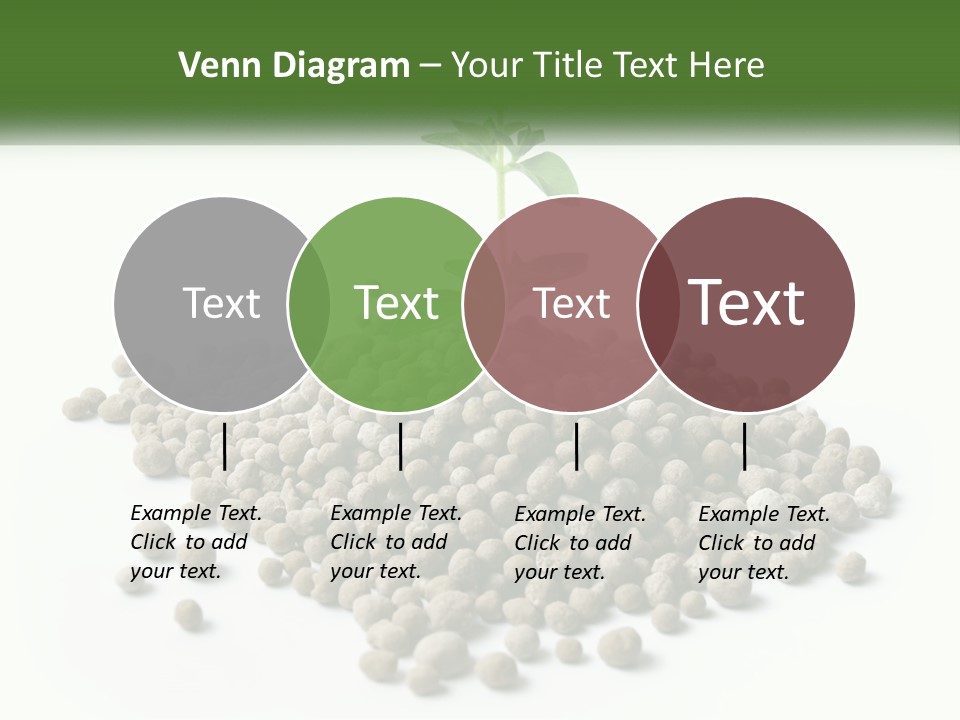 Venn Diagram – Your Title Text Here

Text

Text

Text

Text

Example Text. Click to add your text.

Example Text. Click to add your text.

Example Text. Click to add your text.

Example Text. Click to add your text.